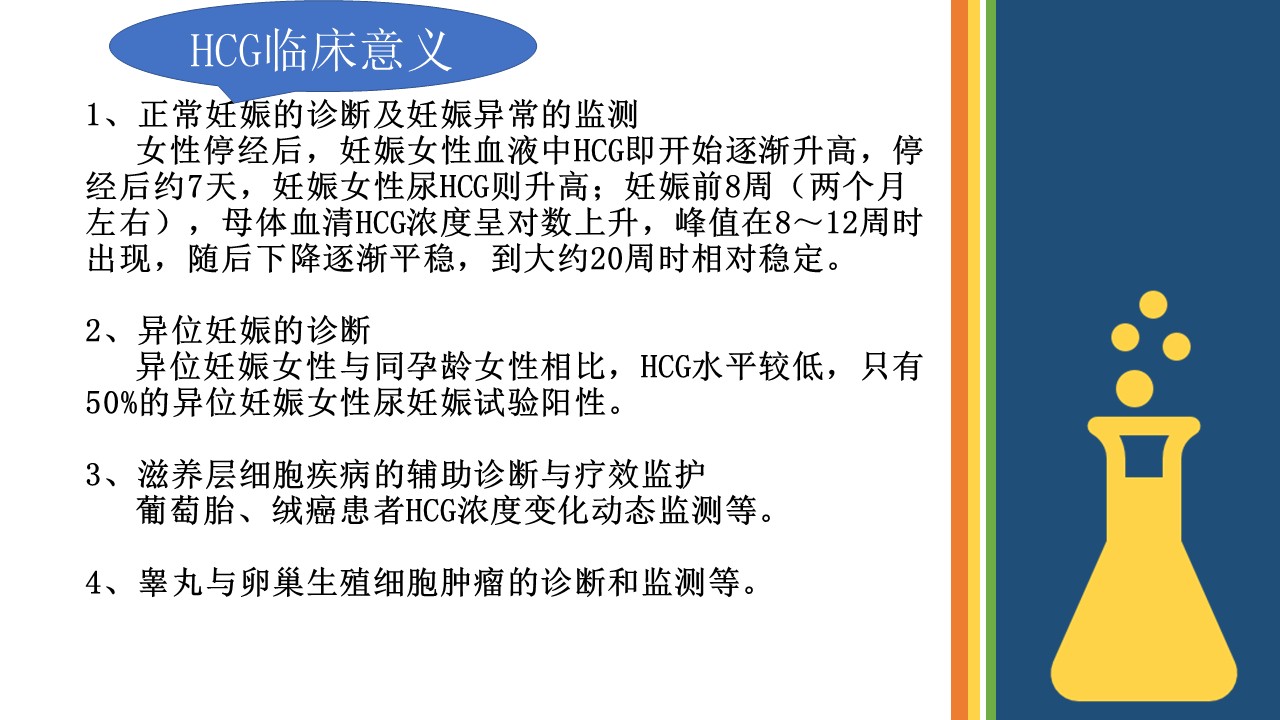 HCG临床意义

1、正常妊娠的诊断及妊娠异常的监测
女性停经后，妊娠女性血液中HCG即开始逐渐升高，停经后约7天，妊娠女性尿HCG则升高；妊娠前8周（两个月左右），母体血清HCG浓度呈对数上升，峰值在8～12周时出现，随后下降逐渐平稳，到大约20周时相对稳定。

2、异位妊娠的诊断
异位妊娠女性与同孕龄女性相比，HCG水平较低，只有50%的异位妊娠女性尿妊娠试验阳性。

3、滋养层细胞疾病的辅助诊断与疗效监护
葡萄胎、绒癌患者HCG浓度变化动态监测等。

4、睾丸与卵巢生殖细胞肿瘤的诊断和监测等。